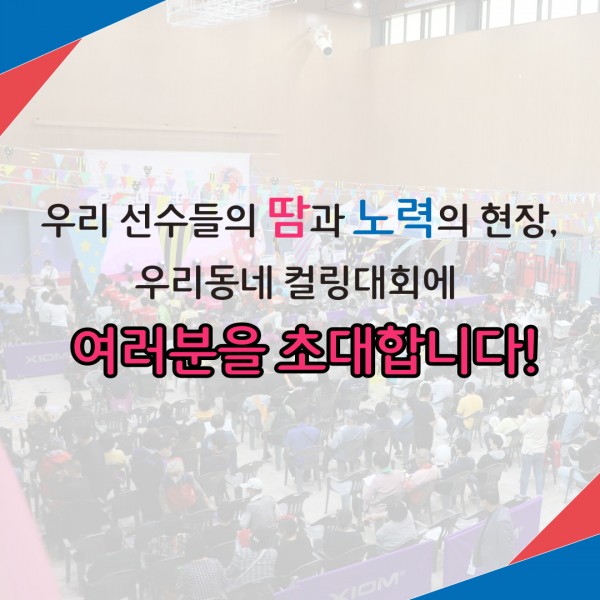 우리 선수들의 땀과 노력의 현장,
우리동네 컬링대회에
여러분을 초대합니다!

XIOM

XIOM